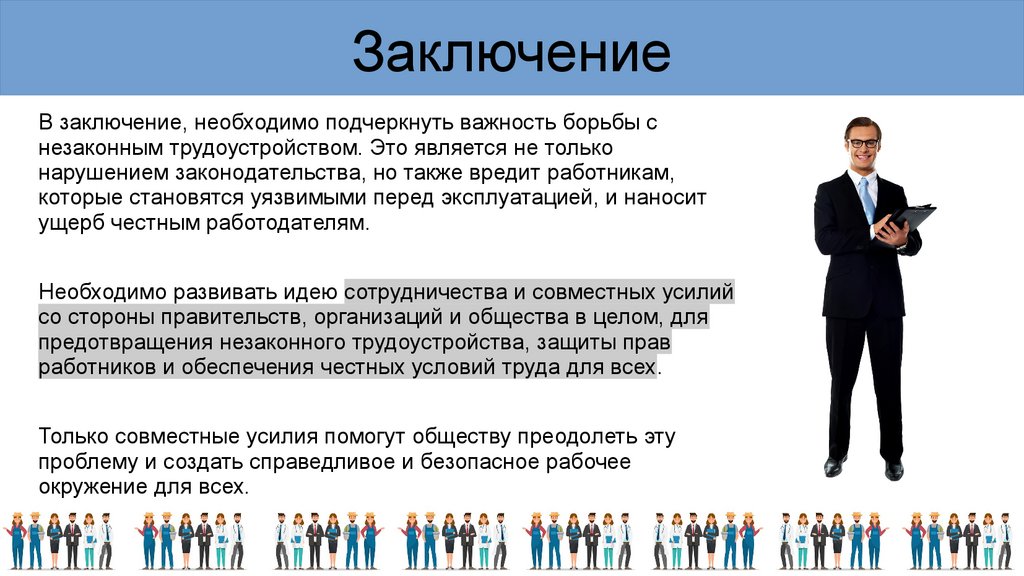 Заключение

В заключение, необходимо подчеркнуть важность борьбы с незаконным трудоустройством. Это является не только нарушением законодательства, но также вредит работникам, которые становятся уязвимыми перед эксплуатацией, и наносит ущерб честным работодателям.

Необходимо развивать идею сотрудничества и совместных усилий со стороны правительств, организаций и общества в целом, для предотвращения незаконного трудоустройства, защиты прав работников и обеспечения честных условий труда для всех.

Только совместные усилия помогут обществу преодолеть эту проблему и создать справедливое и безопасное рабочее окружение для всех.